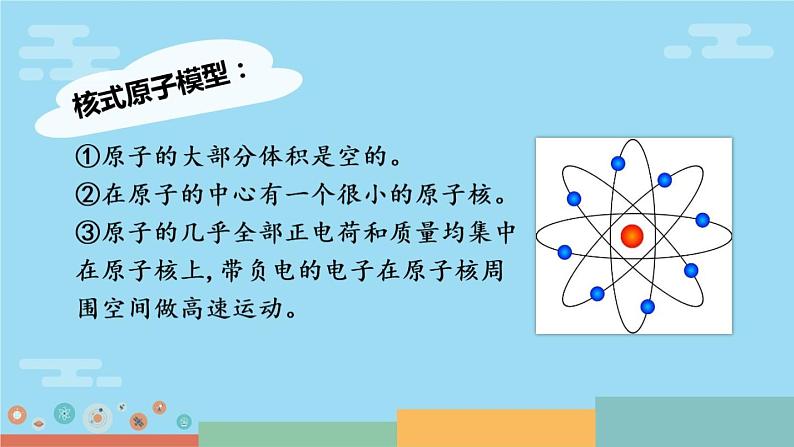 核式原子模型：

①原子的大部分体积是空的。
②在原子的中心有一个很小的原子核。
③原子的几乎全部正电荷和质量均集中在原子核上，带负电的电子在原子核周围空间做高速运动。